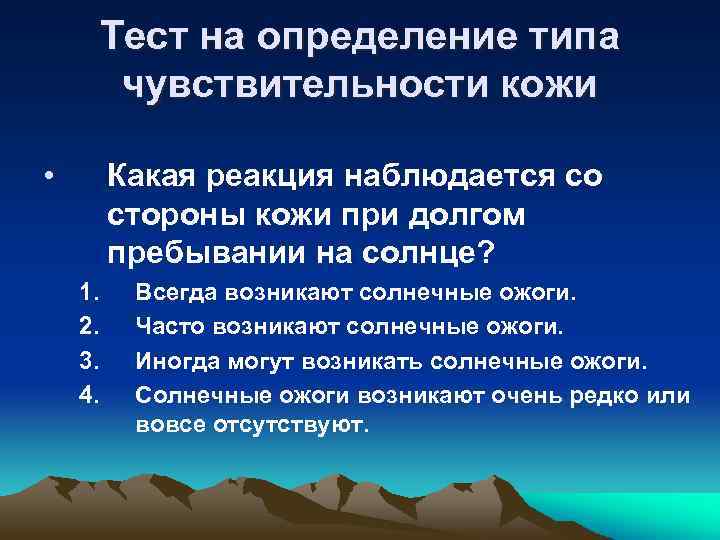 Тест на определение типа чувствительности кожи

• Какая реакция наблюдается со стороны кожи при долгом пребывании на солнце?

1. Всегда возникают солнечные ожоги.
2. Часто возникают солнечные ожоги.
3. Иногда могут возникать солнечные ожоги.
4. Солнечные ожоги возникают очень редко или вовсе отсутствуют.